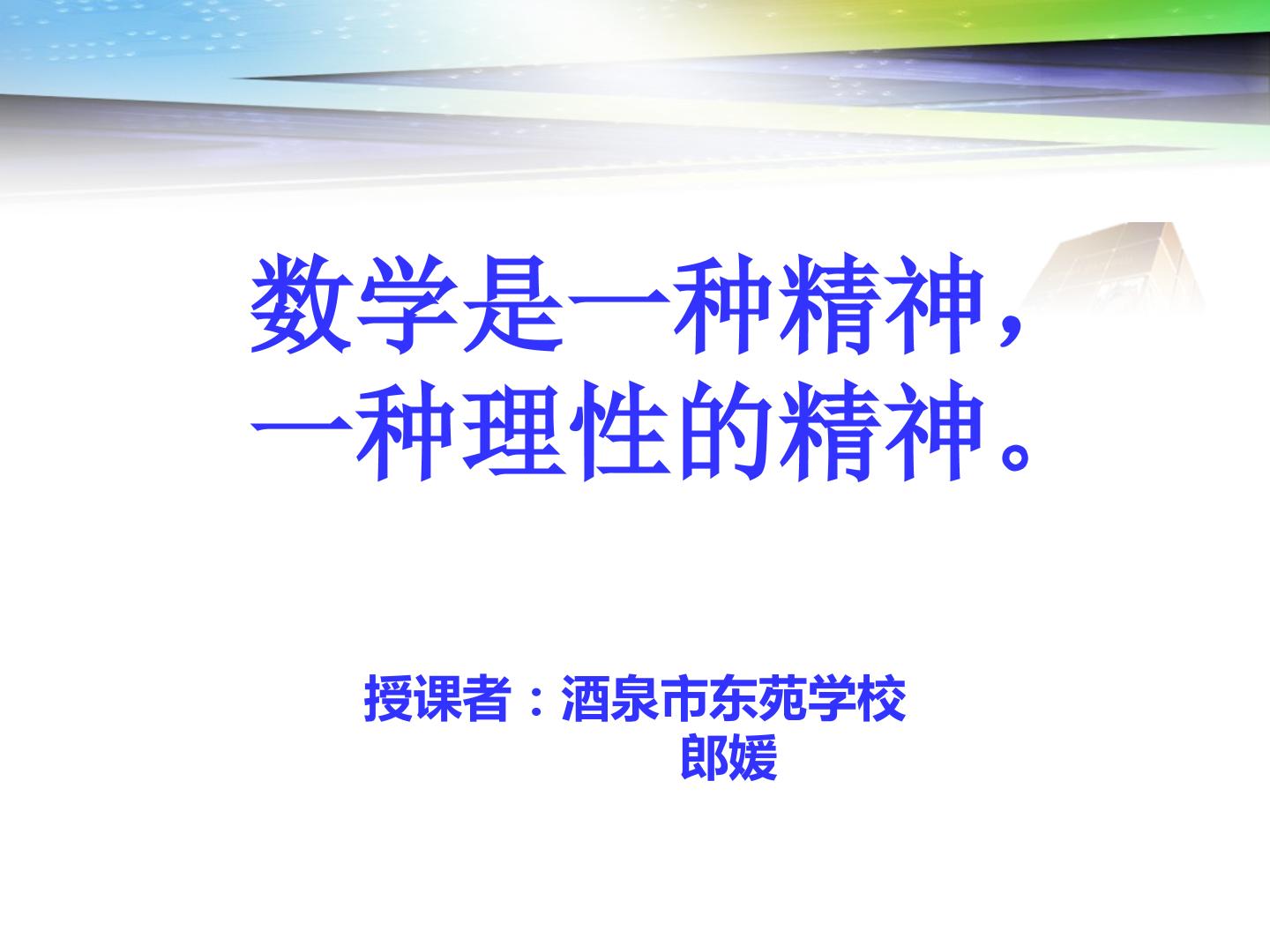 数学是一种精神，
一种理性的精神。

授课者：酒泉市东苑学校
郎媛